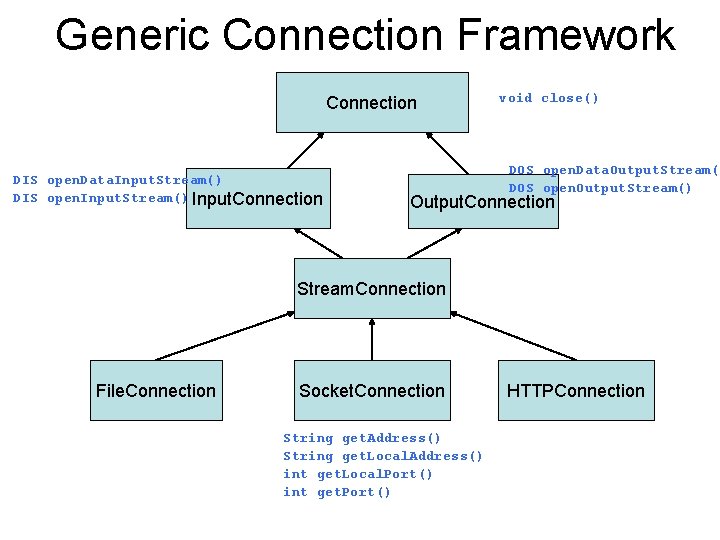 Generic Connection Framework

Connection

void close()

DIS openDataInputStream()
DIS openInputStream()

InputConnection

DOS openDataOutputStream(
DOS openOutputStream()

OutputConnection

StreamConnection

FileConnection

SocketConnection

HTTPConnection

String getAddress()
String getLocalAddress()
int getLocalPort()
int getPort()